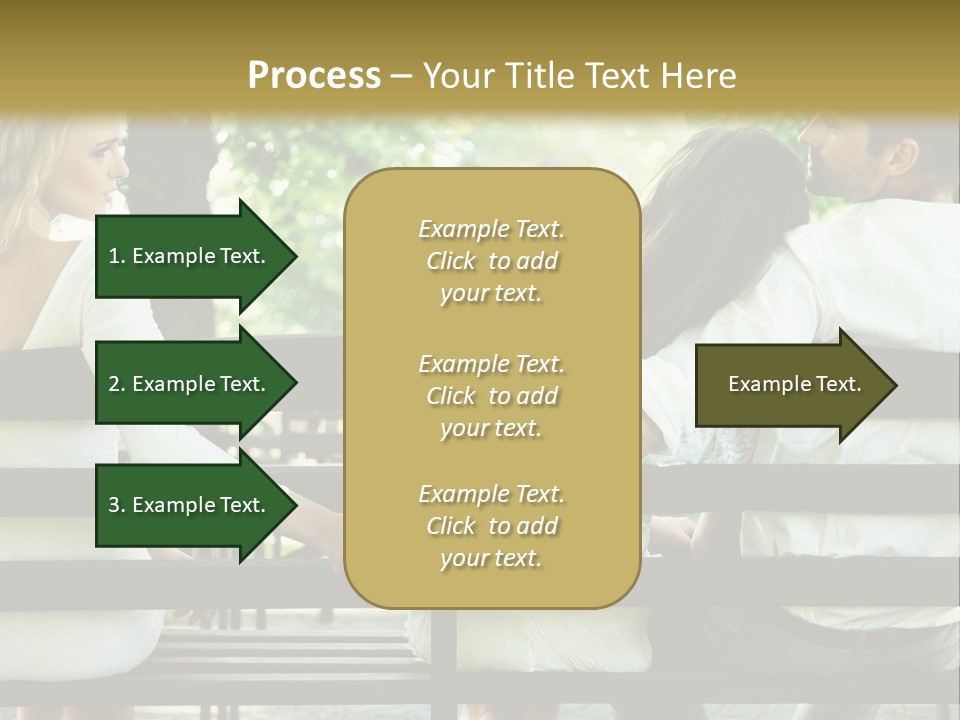 Process – Your Title Text Here

1. Example Text.

2. Example Text.

3. Example Text.

Example Text. Click to add your text.

Example Text. Click to add your text.

Example Text. Click to add your text.

Example Text.